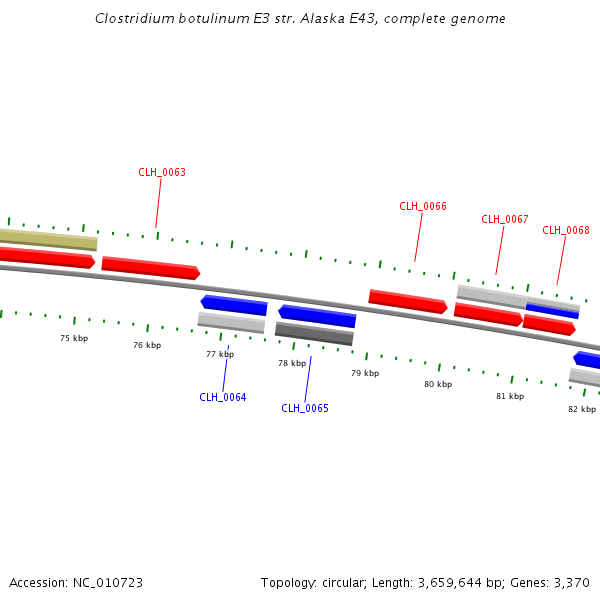 Clostridium botulinum E3 str. Alaska E43, complete genome

CLH_0063

CLH_0066

CLH_0067

CLH_0068

75 kbp

76 kbp

77 kbp

78 kbp

79 kbp

80 kbp

81 kbp

82 kbp

CLH_0064

CLH_0065

Accession: NC_010723

Topology: circular; Length: 3,659,644 bp; Genes: 3,370